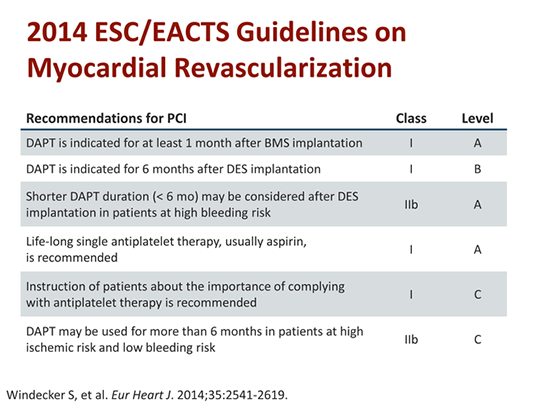 2014 ESC/EACTS Guidelines on Myocardial Revascularization

| Recommendations for PCI | Class | Level |
|---|---|---|
| DAPT is indicated for at least 1 month after BMS implantation | I | A |
| DAPT is indicated for 6 months after DES implantation | I | B |
| Shorter DAPT duration (< 6 mo) may be considered after DES implantation in patients at high bleeding risk | IIb | A |
| Life-long single antiplatelet therapy, usually aspirin, is recommended | I | A |
| Instruction of patients about the importance of complying with antiplatelet therapy is recommended | I | C |
| DAPT may be used for more than 6 months in patients at high ischemic risk and low bleeding risk | IIb | C |

Windecker S, et al. Eur Heart J. 2014;35:2541-2619.